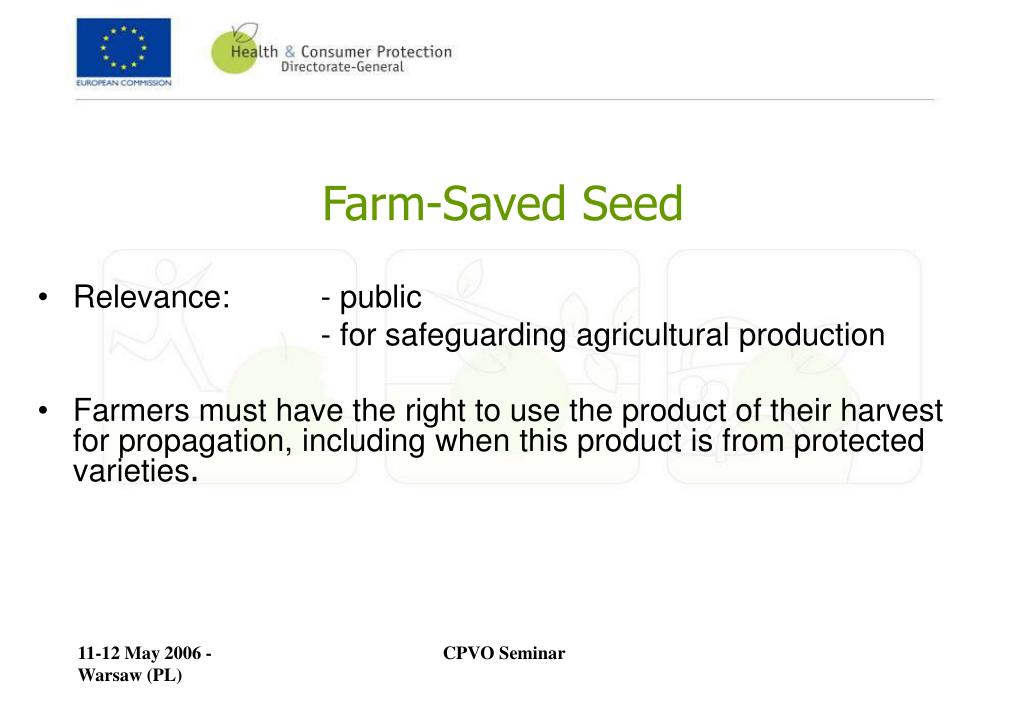 EUROPEAN COMMISSION

Health & Consumer Protection
Directorate-General

Farm-Saved Seed

• Relevance: - public
- for safeguarding agricultural production

• Farmers must have the right to use the product of their harvest for propagation, including when this product is from protected varieties.

11-12 May 2006 -
Warsaw (PL)

CPVO Seminar